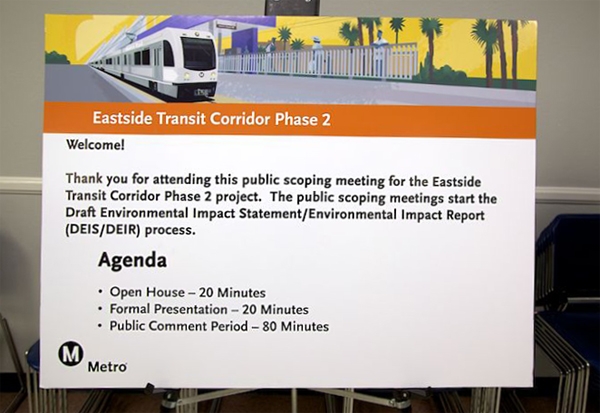 Eastside Transit Corridor Phase 2

Welcome!

Thank you for attending this public scoping meeting for the Eastside Transit Corridor Phase 2 project. The public scoping meetings start the Draft Environmental Impact Statement/Environmental Impact Report (DEIS/DEIR) process.

Agenda

• Open House – 20 Minutes
• Formal Presentation – 20 Minutes
• Public Comment Period – 80 Minutes

M
Metro